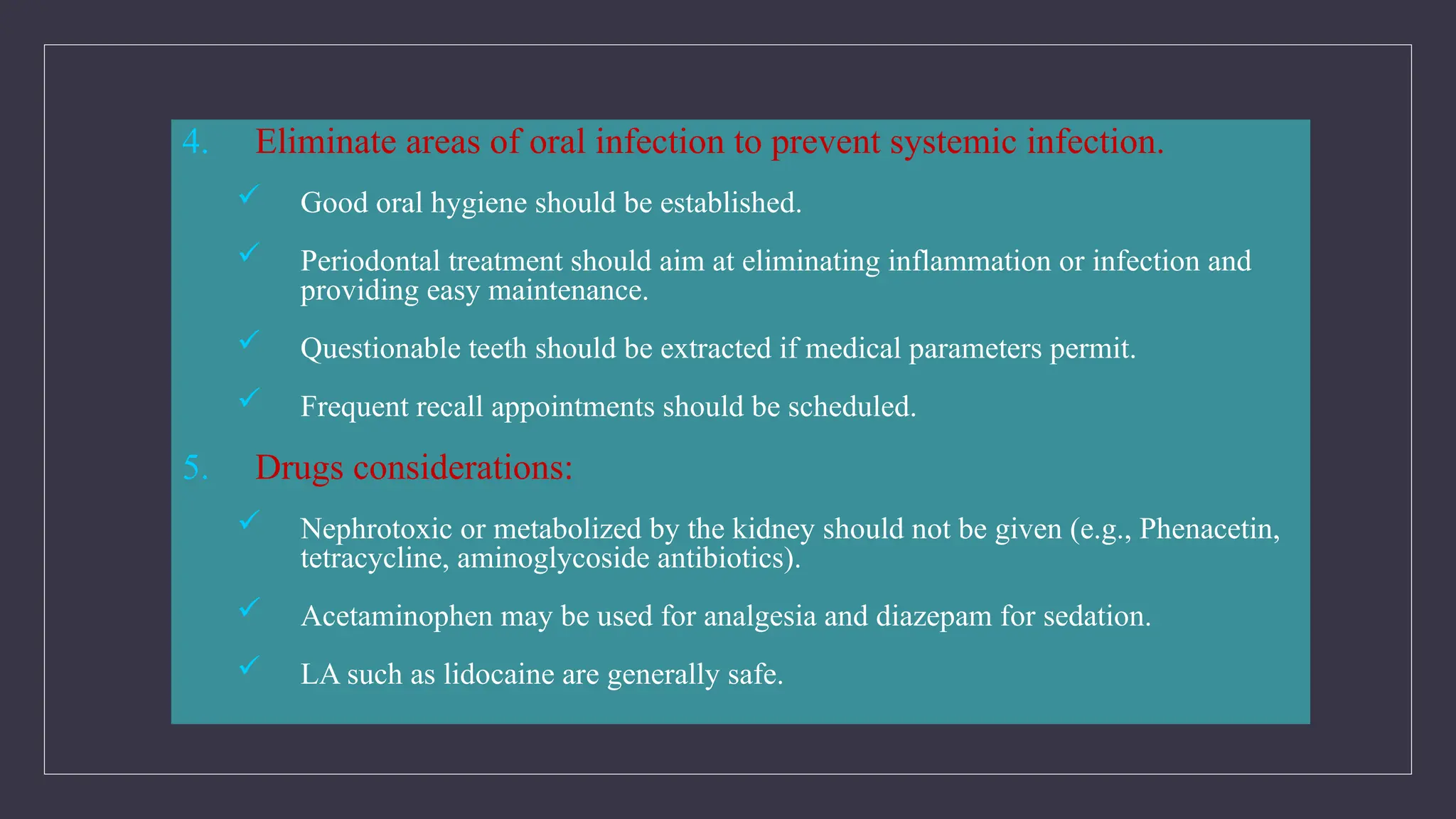 4. Eliminate areas of oral infection to prevent systemic infection.

✓ Good oral hygiene should be established.

✓ Periodontal treatment should aim at eliminating inflammation or infection and providing easy maintenance.

✓ Questionable teeth should be extracted if medical parameters permit.

✓ Frequent recall appointments should be scheduled.

5. Drugs considerations:

✓ Nephrotoxic or metabolized by the kidney should not be given (e.g., Phenacetin, tetracycline, aminoglycoside antibiotics).

✓ Acetaminophen may be used for analgesia and diazepam for sedation.

✓ LA such as lidocaine are generally safe.